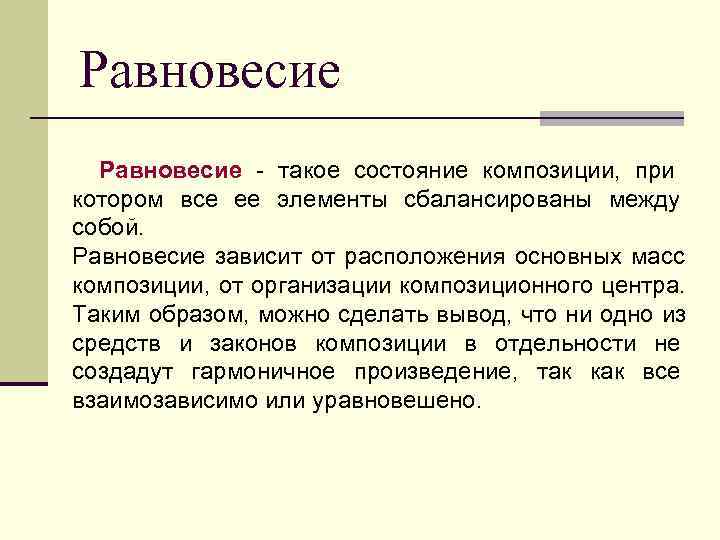 Равновесие

Равновесие - такое состояние композиции, при котором все ее элементы сбалансированы между собой.
Равновесие зависит от расположения основных масс композиции, от организации композиционного центра.
Таким образом, можно сделать вывод, что ни одно из средств и законов композиции в отдельности не создадут гармоничное произведение, так как все взаимозависимо или уравновешено.